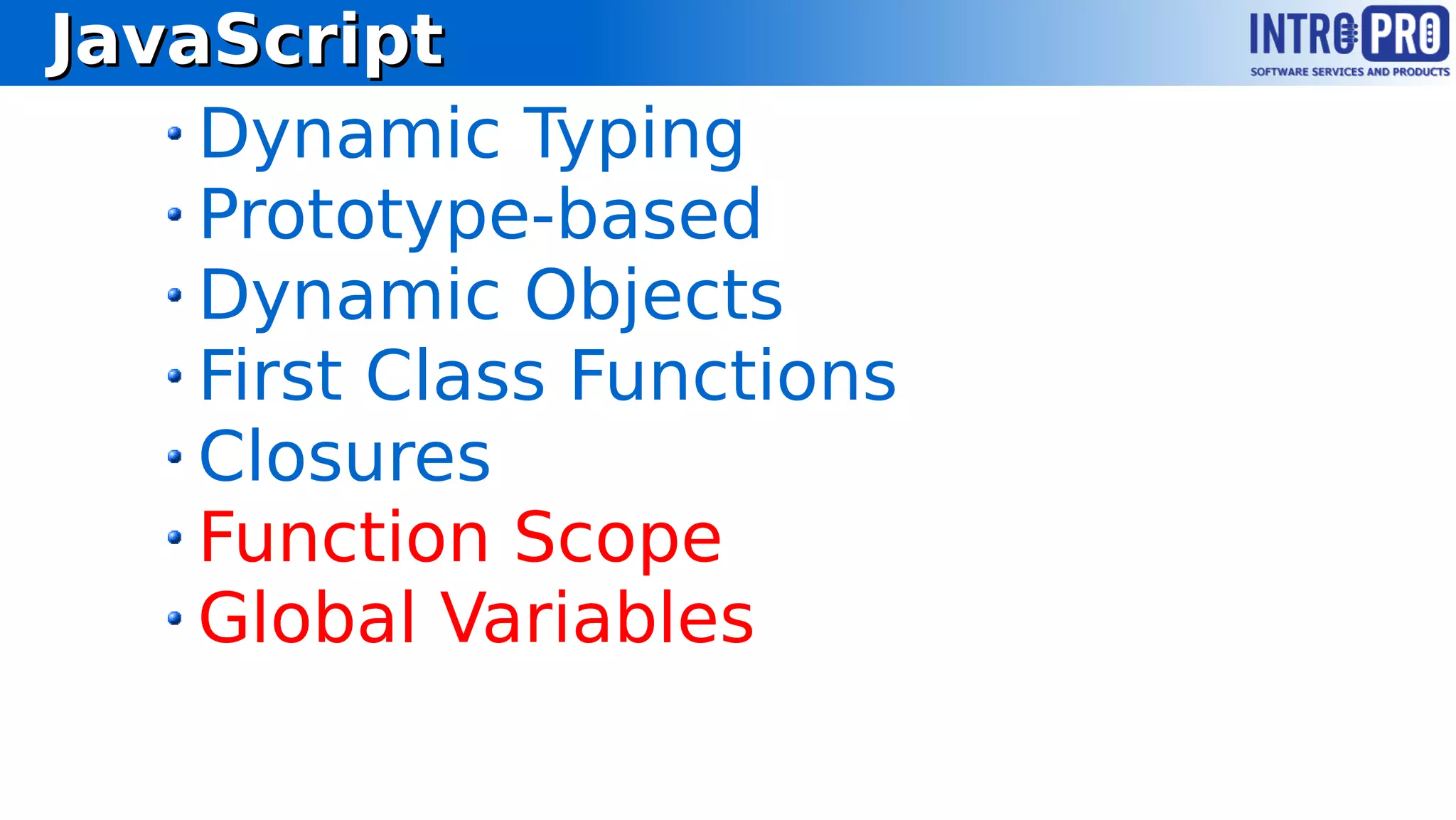 JavaScript

INTRO PRO
SOFTWARE SERVICES AND PRODUCTS

- Dynamic Typing
- Prototype-based
- Dynamic Objects
- First Class Functions
- Closures
- Function Scope
- Global Variables